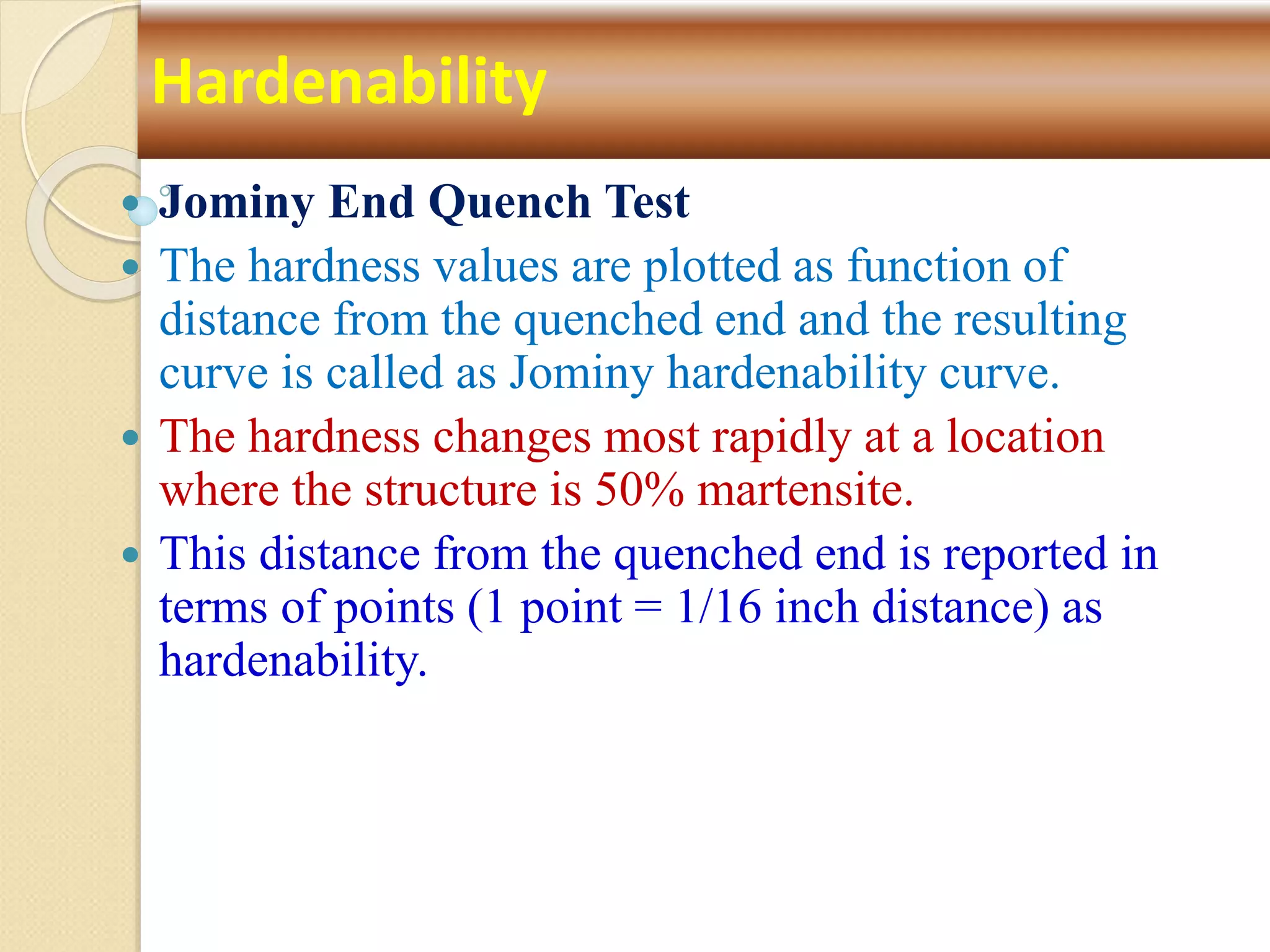 Hardenability

• Jominy End Quench Test
• The hardness values are plotted as function of distance from the quenched end and the resulting curve is called as Jominy hardenability curve.
• The hardness changes most rapidly at a location where the structure is 50% martensite.
• This distance from the quenched end is reported in terms of points (1 point = 1/16 inch distance) as hardenability.